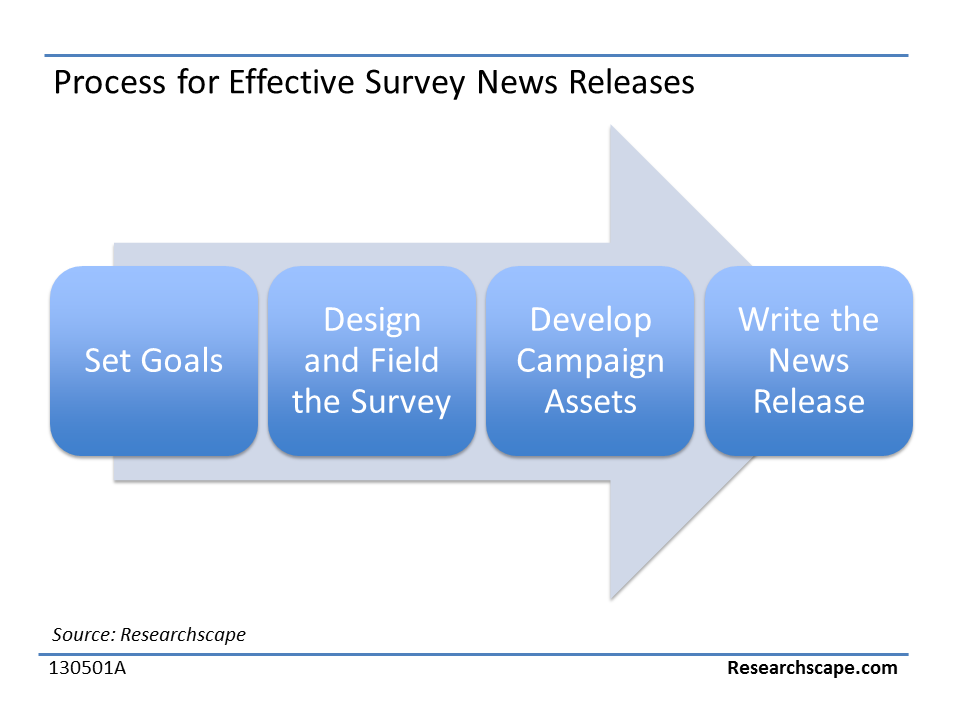 Process for Effective Survey News Releases

Set Goals

Design and Field the Survey

Develop Campaign Assets

Write the News Release

Source: Researchscape

130501A

Researchscape.com